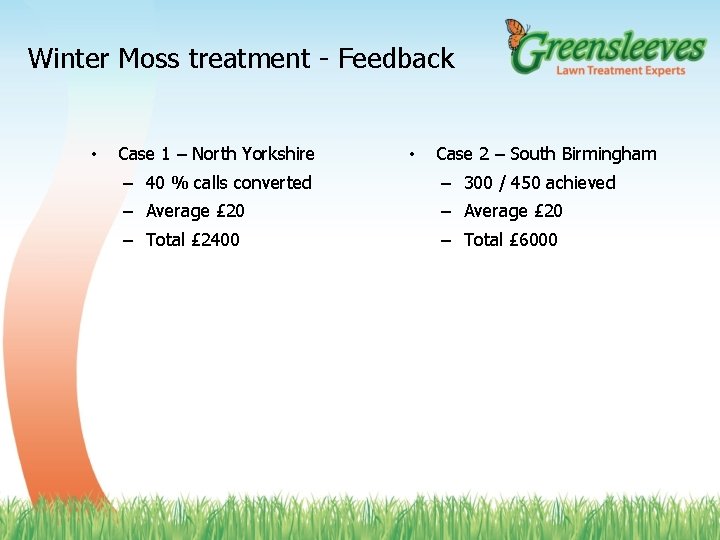 Winter Moss treatment - Feedback

Greensleeves
Lawn Treatment Experts

• Case 1 – North Yorkshire
 – 40 % calls converted
 – Average £20
 – Total £2400

• Case 2 – South Birmingham
 – 300 / 450 achieved
 – Average £20
 – Total £6000